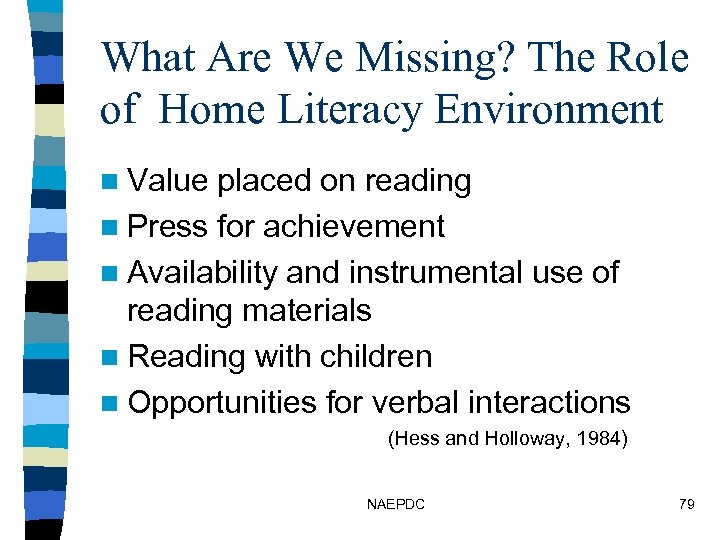 What Are We Missing? The Role of Home Literacy Environment

- Value placed on reading
- Press for achievement
- Availability and instrumental use of reading materials
- Reading with children
- Opportunities for verbal interactions

(Hess and Holloway, 1984)

NAEPDC

79